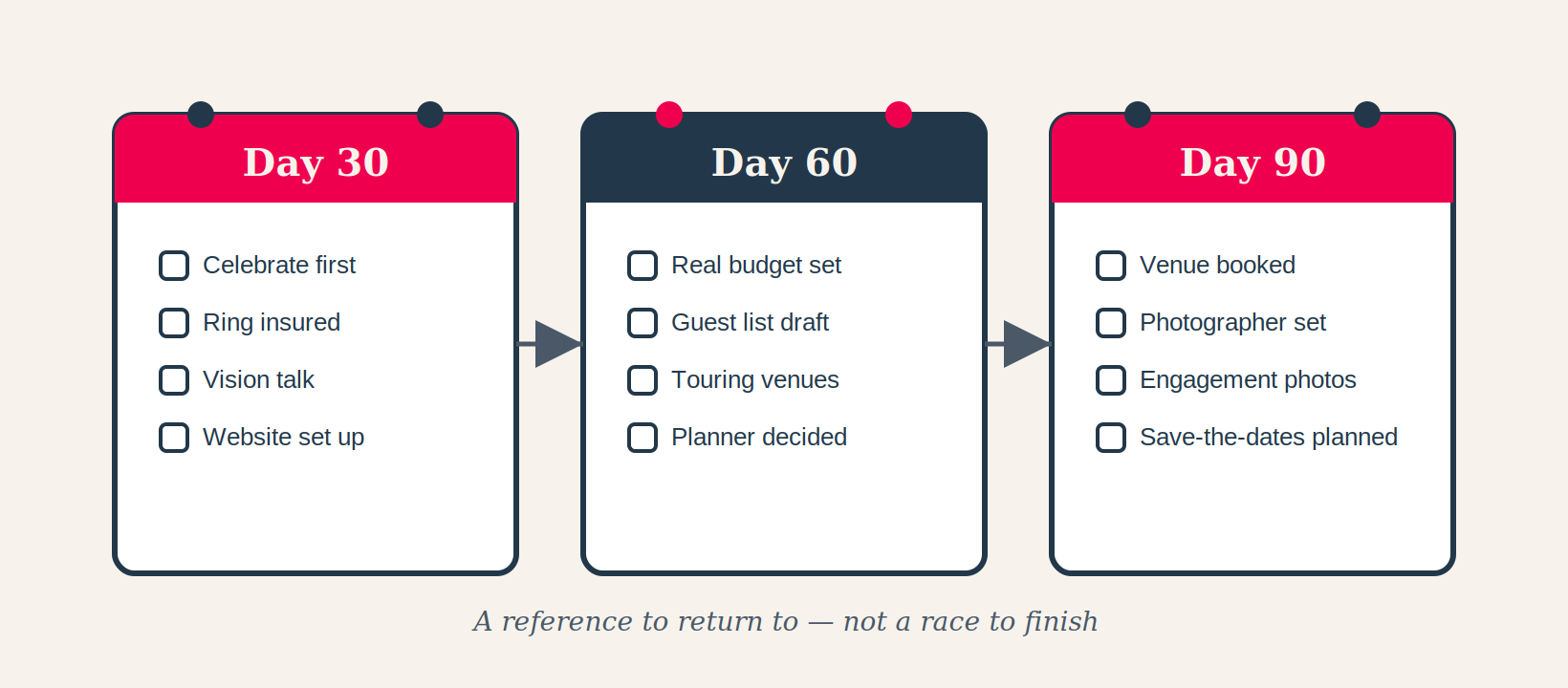 Day 30

Celebrate first
Ring insured
Vision talk
Website set up

Day 60

Real budget set
Guest list draft
Touring venues
Planner decided

Day 90

Venue booked
Photographer set
Engagement photos
Save-the-dates planned

A reference to return to — not a race to finish